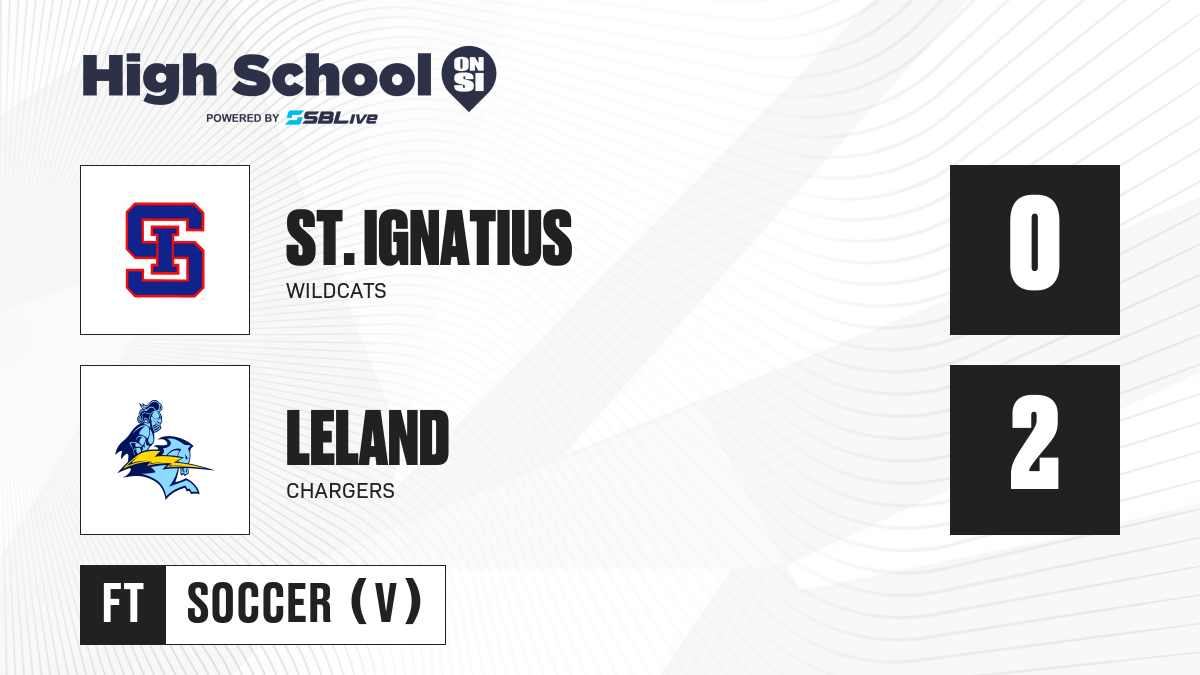 High School ON SI
POWERED BY SBLive

SI

ST. IGNATIUS
WILDCATS

0

LELAND
CHARGERS

2

FT SOCCER (V)